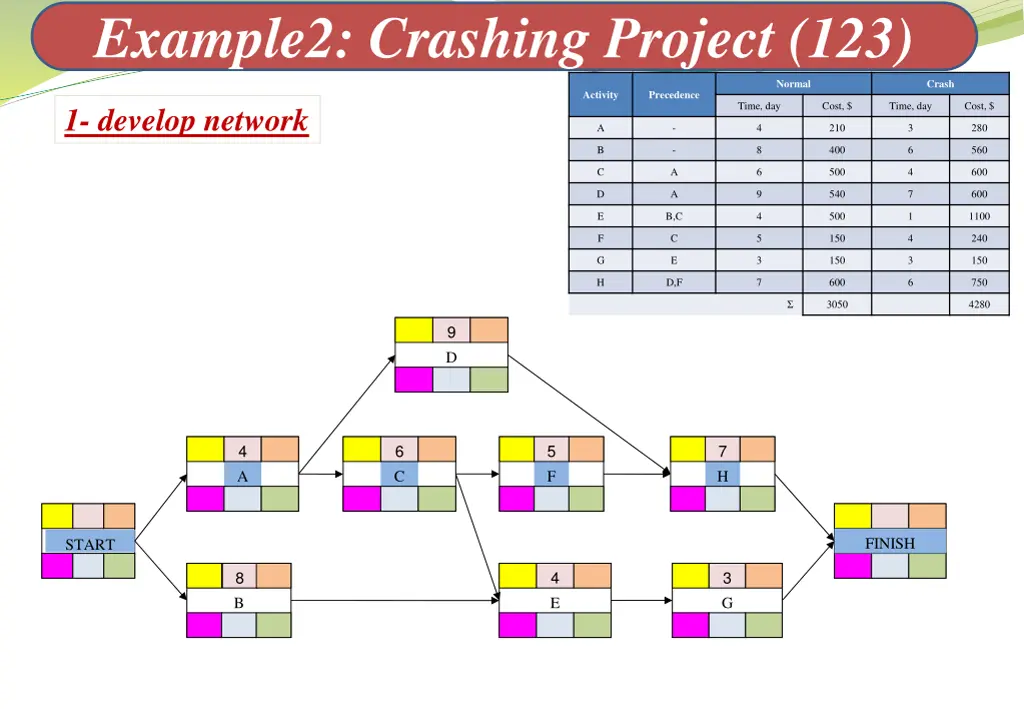 Example2: Crashing Project (123)

1- develop network

| Activity | Precedence | Normal Time, day | Normal Cost, $ | Crash Time, day | Crash Cost, $ |
|---|---|---|---|---|---|
| A | - | 4 | 210 | 3 | 280 |
| B | - | 8 | 400 | 6 | 560 |
| C | A | 6 | 500 | 4 | 600 |
| D | A | 9 | 540 | 7 | 600 |
| E | B,C | 4 | 500 | 1 | 1100 |
| F | C | 5 | 150 | 4 | 240 |
| G | E | 3 | 150 | 3 | 150 |
| H | D,F | 7 | 600 | 6 | 750 |
| | | Σ | 3050 | | 4280 |

9
D

4
A

6
C

5
F

7
H

START

FINISH

8
B

4
E

3
G